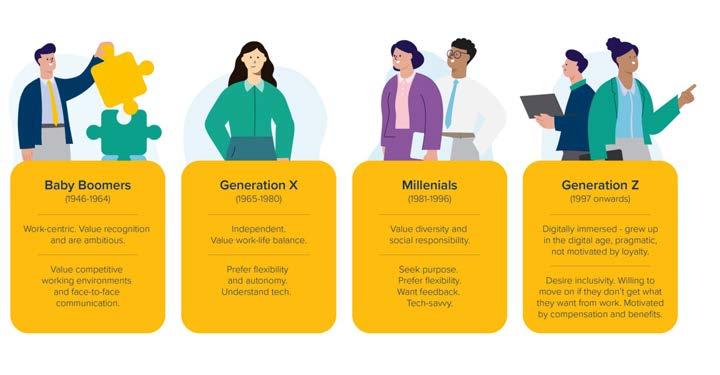 Baby Boomers
(1946-1964)

Work-centric. Value recognition and are ambitious.

Value competitive working environments and face-to-face communication.

Generation X
(1965-1980)

Independent. Value work-life balance.

Prefer flexibility and autonomy. Understand tech.

Millenials
(1981-1996)

Value diversity and social responsibility.

Seek purpose. Prefer flexibility. Want feedback. Tech-savvy.

Generation Z
(1997 onwards)

Digitally immersed - grew up in the digital age, pragmatic, not motivated by loyalty.

Desire inclusivity. Willing to move on if they don't get what they want from work. Motivated by compensation and benefits.